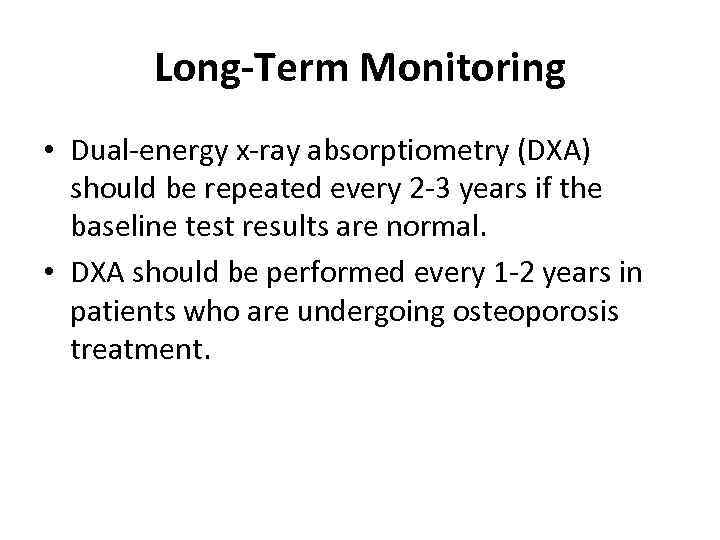 Long-Term Monitoring

• Dual-energy x-ray absorptiometry (DXA) should be repeated every 2-3 years if the baseline test results are normal.
• DXA should be performed every 1-2 years in patients who are undergoing osteoporosis treatment.